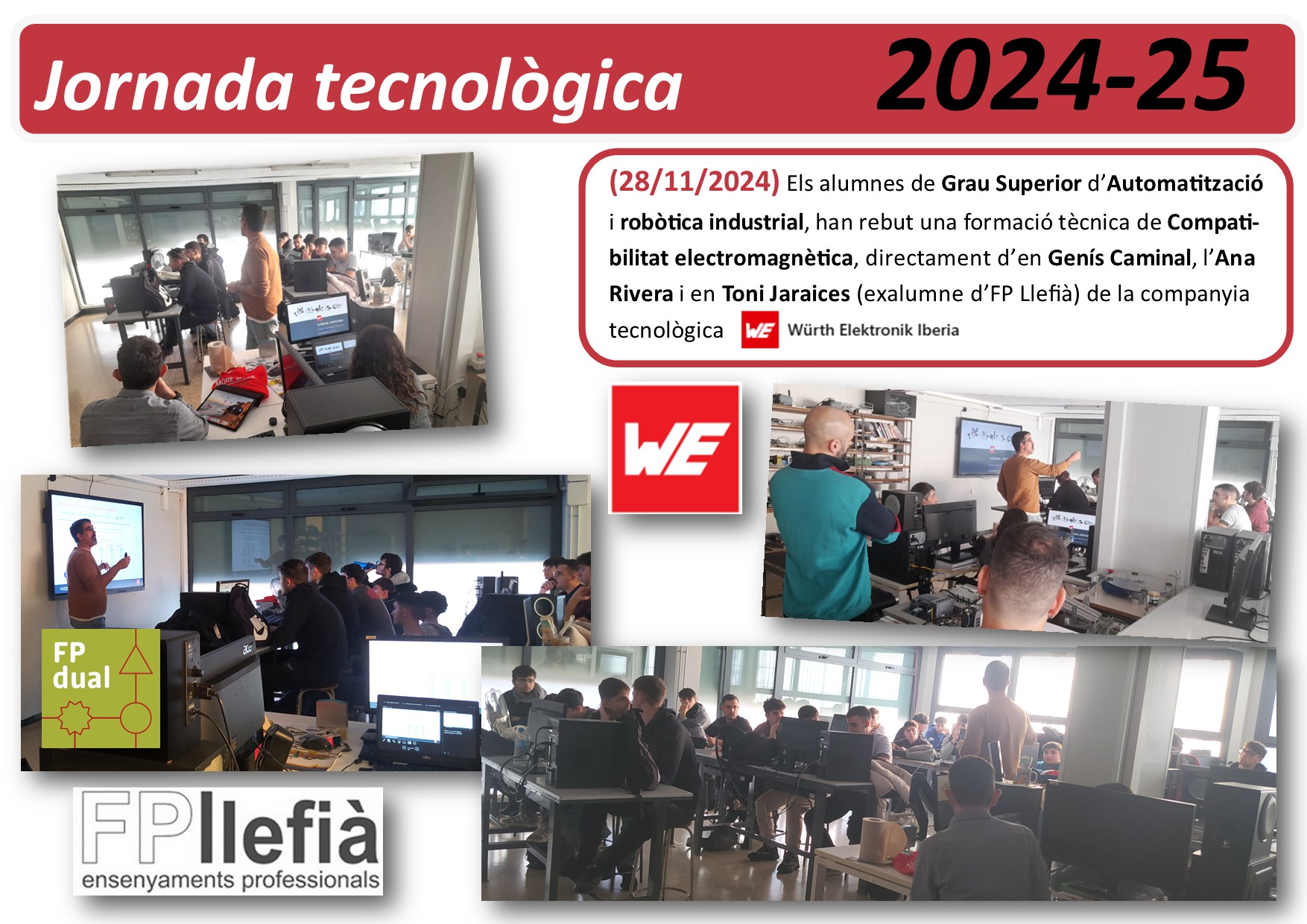 Jornada tecnològica 2024-25

(28/11/2024) Els alumnes de Grau Superior d'Automatització i robòtica industrial, han rebut una formació tècnica de Compatibilitat electromagnètica, directament d'en Genís Caminal, l'Ana Rivera i en Toni Jaraices (exalumne d'FP Llefià) de la companyia tecnològica WE Würth Elektronik Iberia

WE

FP dual

FPllefià
ensenyaments professionals